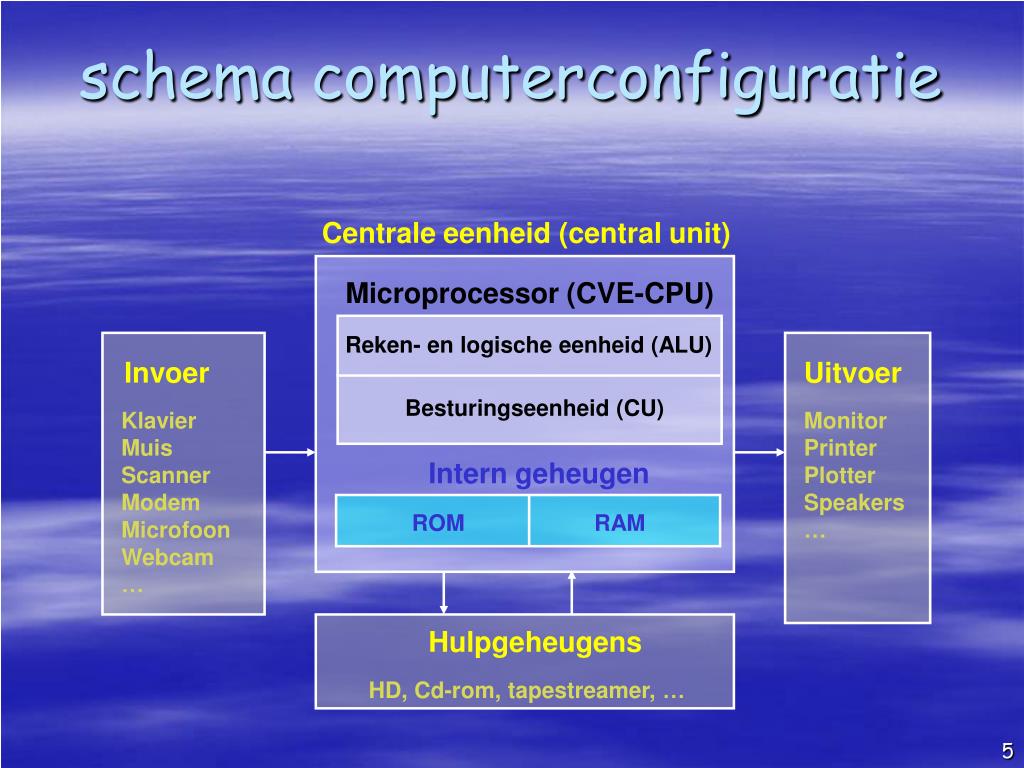 schema computerconfiguratie

Centrale eenheid (central unit)

Microprocessor (CVE-CPU)

Reken- en logische eenheid (ALU)

Besturingseenheid (CU)

Intern geheugen

ROM

RAM

Invoer

Klavier
Muis
Scanner
Modem
Microfoon
Webcam
…

Uitvoer

Monitor
Printer
Plotter
Speakers
…

Hulpgeheugens

HD, Cd-rom, tapestreamer, …

5